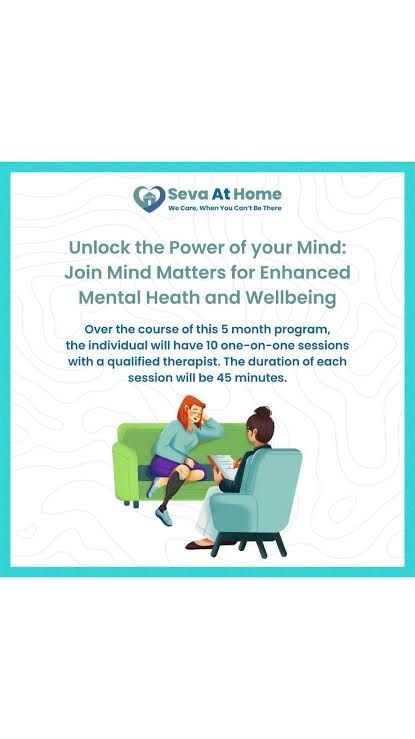 Seva At Home
We Care, When You Can't Be There

Unlock the Power of your Mind: Join Mind Matters for Enhanced Mental Heath and Wellbeing

Over the course of this 5 month program, the individual will have 10 one-on-one sessions with a qualified therapist. The duration of each session will be 45 minutes.